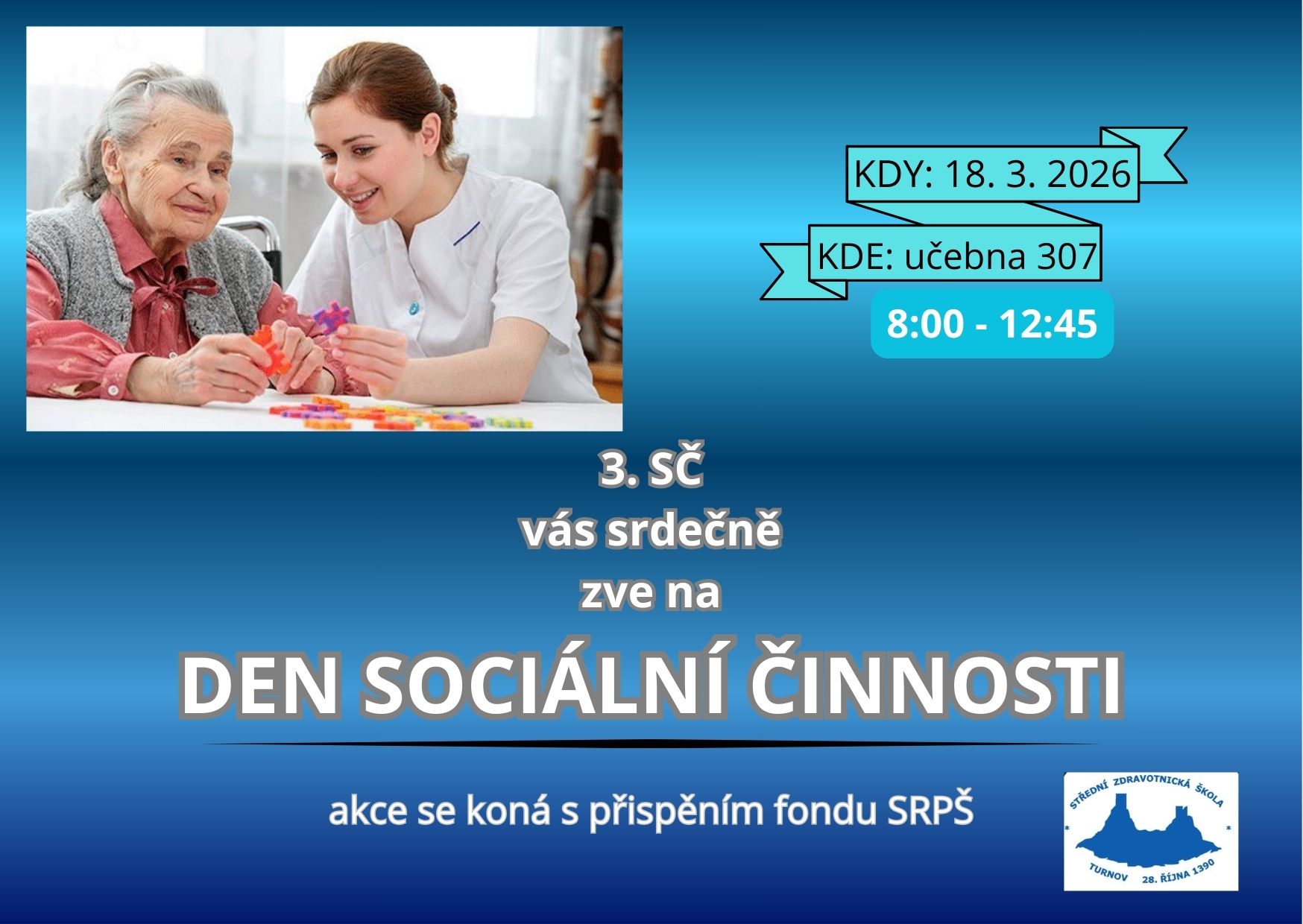 KDY: 18. 3. 2026

KDE: učebna 307

8:00 - 12:45

3. SČ
vás srdečně
zve na

DEN SOCIÁLNÍ ČINNOSTI

akce se koná s přispěním fondu SRPŠ

STŘEDNÍ ZDRAVOTNICKÁ ŠKOLA
TURNOV 28. ŘÍJNA 1390